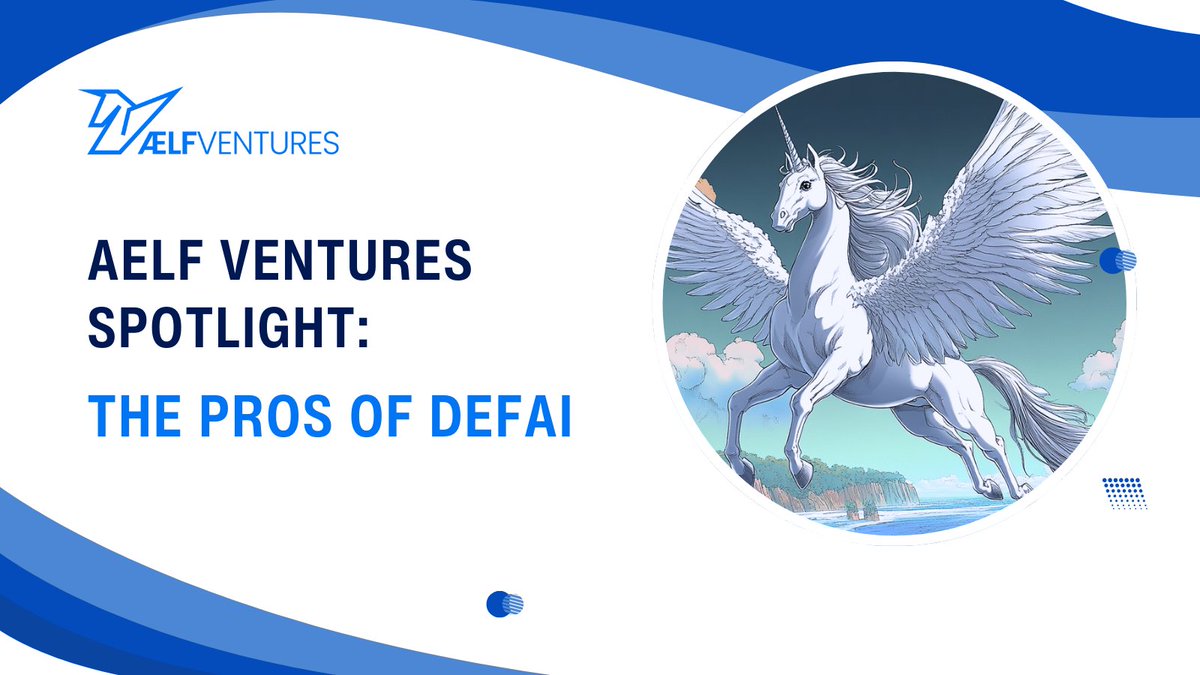 ÆLFVENTURES

AELF VENTURES SPOTLIGHT:

THE PROS OF DEFAI